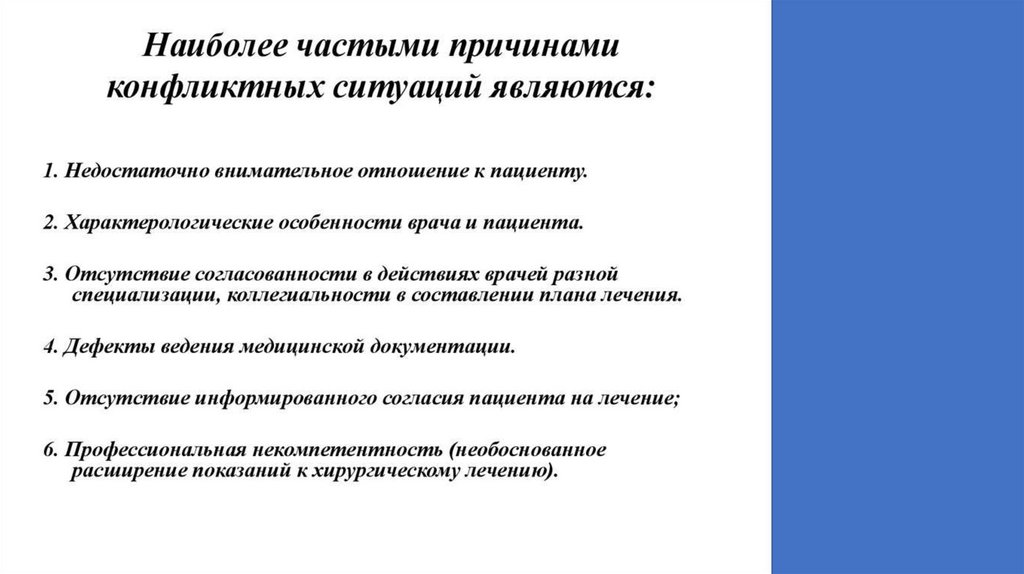 Наиболее частыми причинами конфликтных ситуаций являются:

1. Недостаточно внимательное отношение к пациенту.

2. Характерологические особенности врача и пациента.

3. Отсутствие согласованности в действиях врачей разной специализации, коллегиальности в составлении плана лечения.

4. Дефекты ведения медицинской документации.

5. Отсутствие информированного согласия пациента на лечение;

6. Профессиональная некомпетентность (необоснованное расширение показаний к хирургическому лечению).